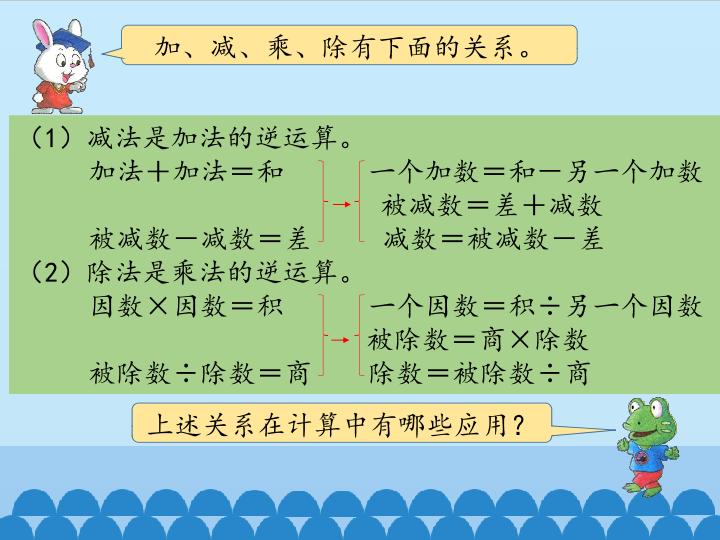 加、减、乘、除有下面的关系。

（1）减法是加法的逆运算。

加法＋加法＝和

被减数－减数＝差

一个加数＝和－另一个加数

被减数＝差＋减数

减数＝被减数－差

（2）除法是乘法的逆运算。

因数×因数＝积

被除数÷除数＝商

一个因数＝积÷另一个因数

被除数＝商×除数

除数＝被除数÷商

上述关系在计算中有哪些应用？